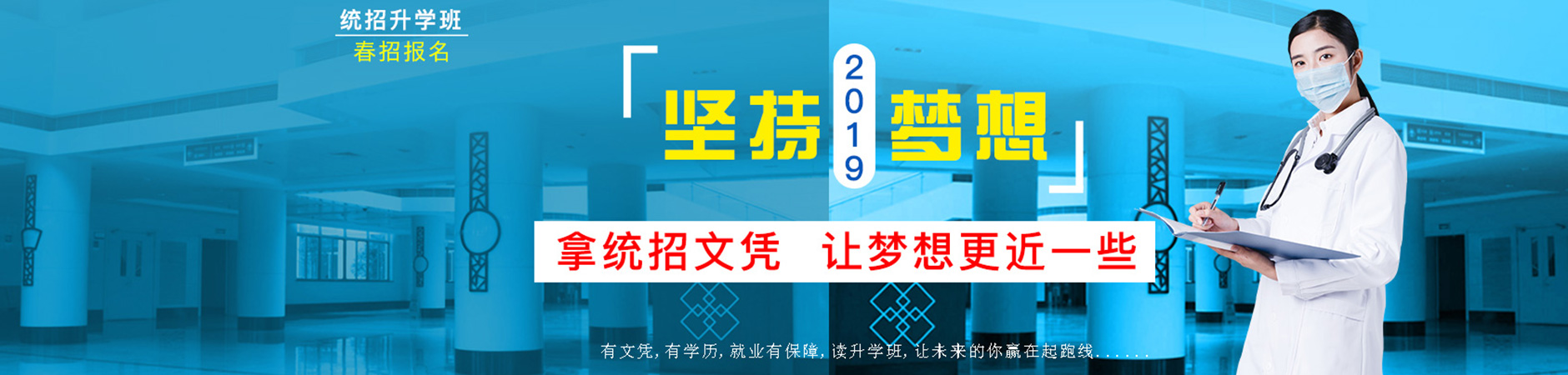 统招升学班
春招报名

「坚持 2019 梦想」

拿统招文凭 让梦想更近一些

有文凭，有学历，就业有保障，读升学班，让未来的你赢在起跑线......